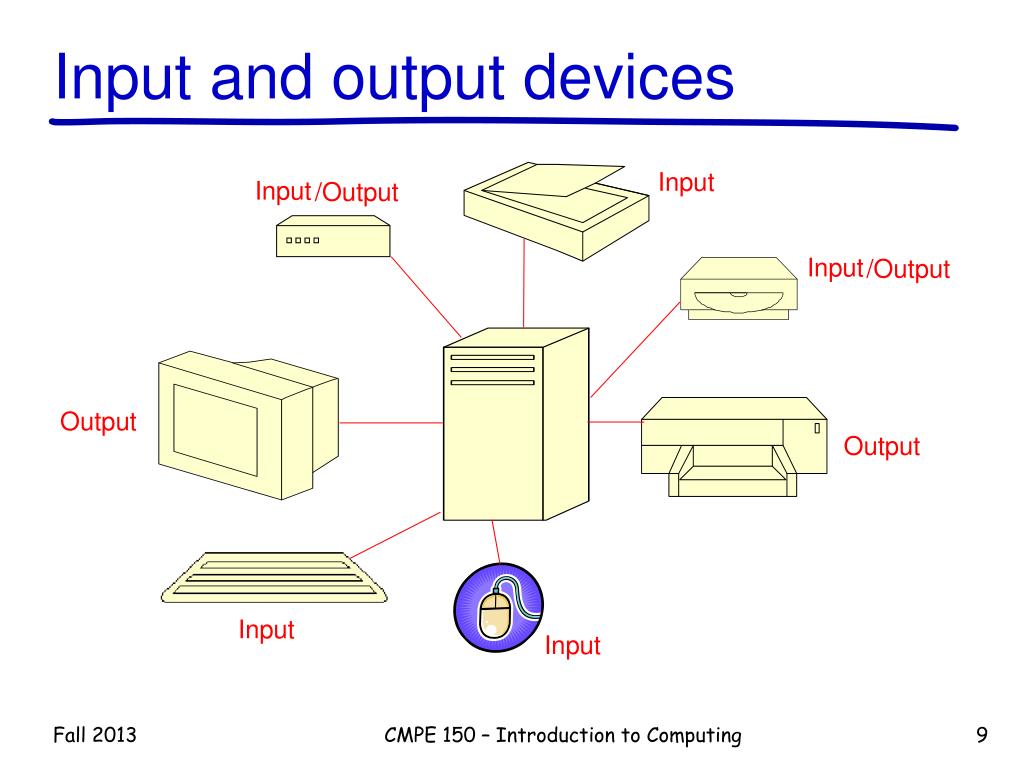 Input and output devices

Input/Output

Input

Input/Output

Output

Output

Input

Input

Fall 2013

CMPE 150 – Introduction to Computing

9